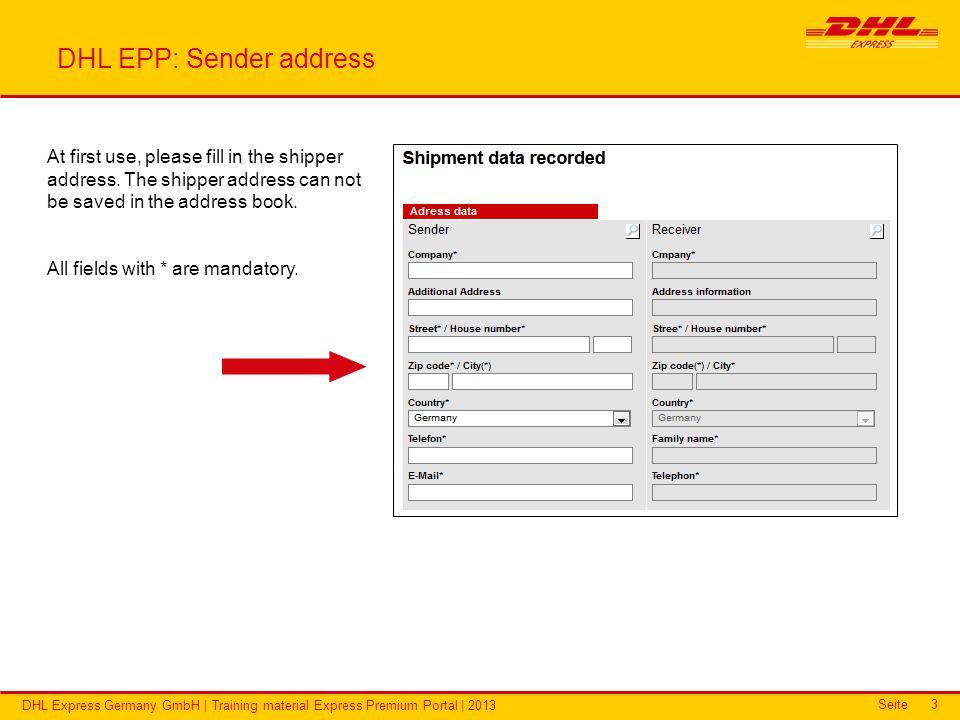 DHL EPP: Sender address

DHL EXPRESS

At first use, please fill in the shipper address. The shipper address can not be saved in the address book.

All fields with * are mandatory.

Shipment data recorded

Adress data

Sender

Company*

Additional Address

Street* / House number*

Zip code* / City(*)

Country*

Germany

Telefon*

E-Mail*

Receiver

Cmpany*

Address information

Stree* / House number*

Zip code(*) / City*

Country*

Germany

Family name*

Telephon*

DHL Express Germany GmbH | Training material Express Premium Portal | 2013

Seite 3